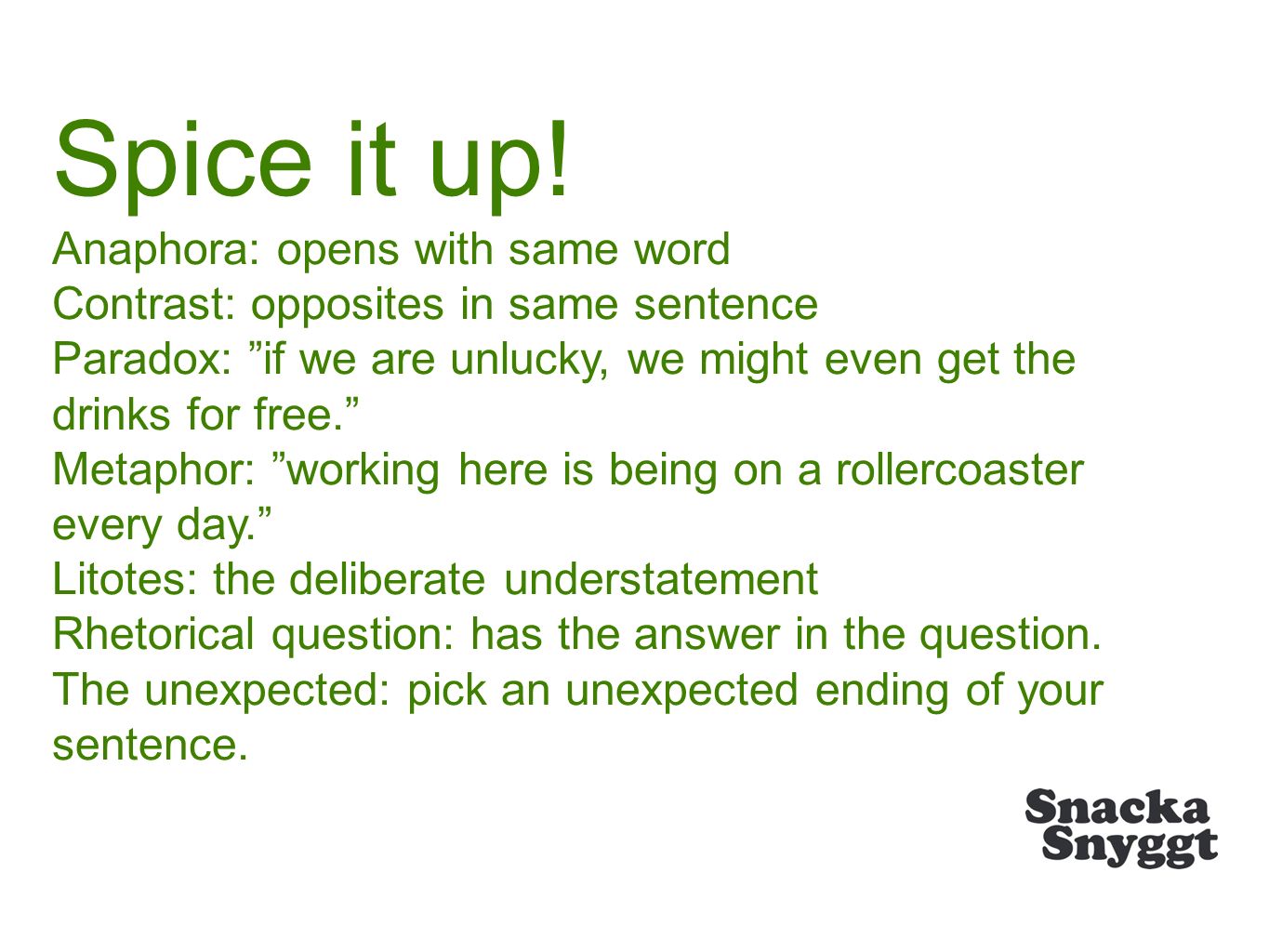 Spice it up!

Anaphora: opens with same word
Contrast: opposites in same sentence
Paradox: ”if we are unlucky, we might even get the drinks for free.”
Metaphor: ”working here is being on a rollercoaster every day.”
Litotes: the deliberate understatement
Rhetorical question: has the answer in the question.
The unexpected: pick an unexpected ending of your sentence.

Snacka
Snyggt